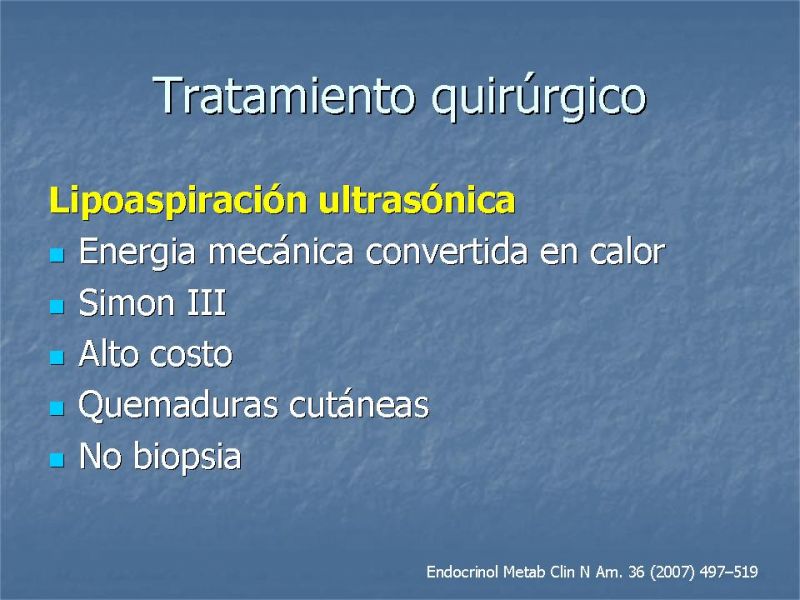 Tratamiento quirúrgico

Lipoaspiración ultrasónica

- Energia mecánica convertida en calor
- Simon III
- Alto costo
- Quemaduras cutáneas
- No biopsia

Endocrinol Metab Clin N Am. 36 (2007) 497–519